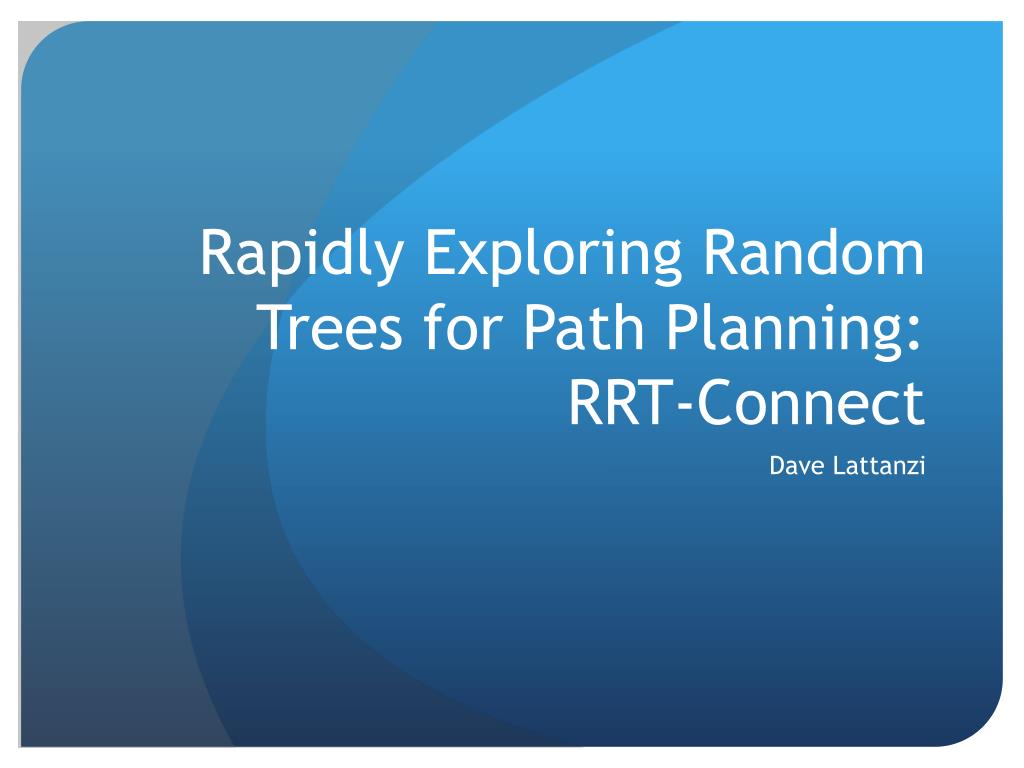 Rapidly Exploring Random Trees for Path Planning: RRT-Connect

Dave Lattanzi